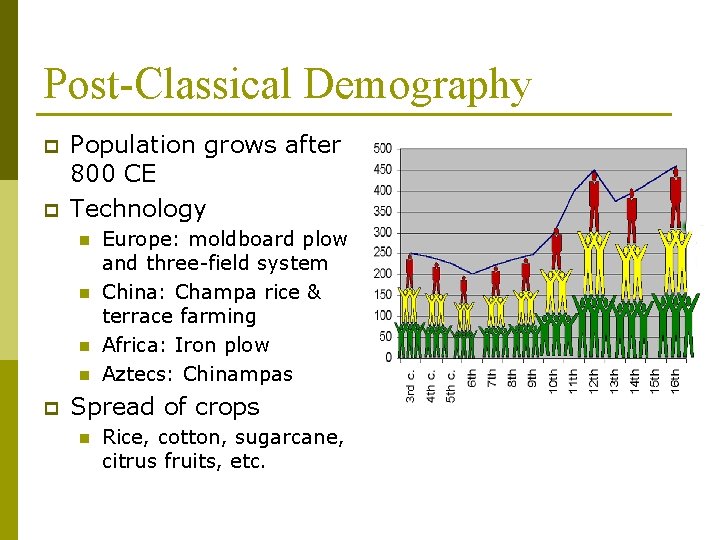 Post-Classical Demography

Population grows after 800 CE

Technology

Europe: moldboard plow and three-field system

China: Champa rice & terrace farming

Africa: Iron plow

Aztecs: Chinampas

Spread of crops

Rice, cotton, sugarcane, citrus fruits, etc.

500
450
400
350
300
250
200
150
100
50
0

3rd c.
4th c.
5th c.
6th
7th
8th
9th
10th
11th
12th
13th
14th
15th
16th